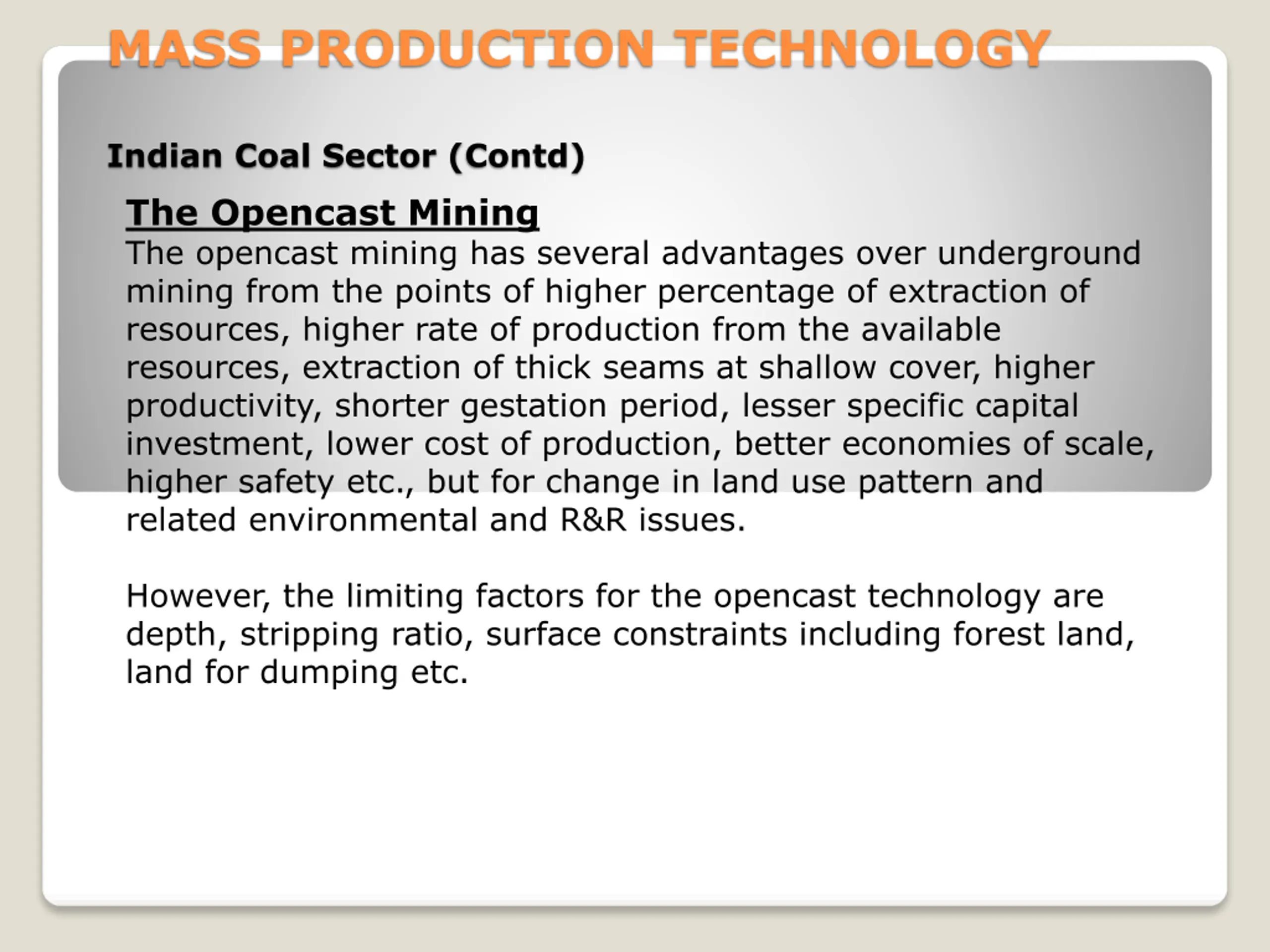 MASS PRODUCTION TECHNOLOGY

Indian Coal Sector (Contd)

The Opencast Mining

The opencast mining has several advantages over underground mining from the points of higher percentage of extraction of resources, higher rate of production from the available resources, extraction of thick seams at shallow cover, higher productivity, shorter gestation period, lesser specific capital investment, lower cost of production, better economies of scale, higher safety etc., but for change in land use pattern and related environmental and R&R issues.

However, the limiting factors for the opencast technology are depth, stripping ratio, surface constraints including forest land, land for dumping etc.